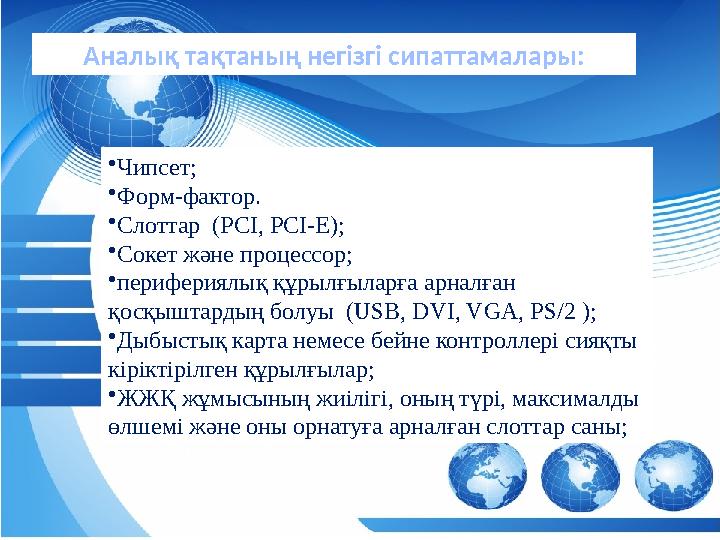 Аналық тақтаның негізгі сипаттамалары:

•Чипсет;
•Форм-фактор.
•Слоттар (PCI, PCI-E);
•Сокет және процессор;
•перифериялық құрылғыларға арналған қосқыштардың болуы (USB, DVI, VGA, PS/2 );
•Дыбыстық карта немесе бейне контроллері сияқты кіріктірілген құрылғылар;
•ЖЖҚ жұмысының жиілігі, оның түрі, максималды өлшемі және оны орнатуға арналған слоттар саны;